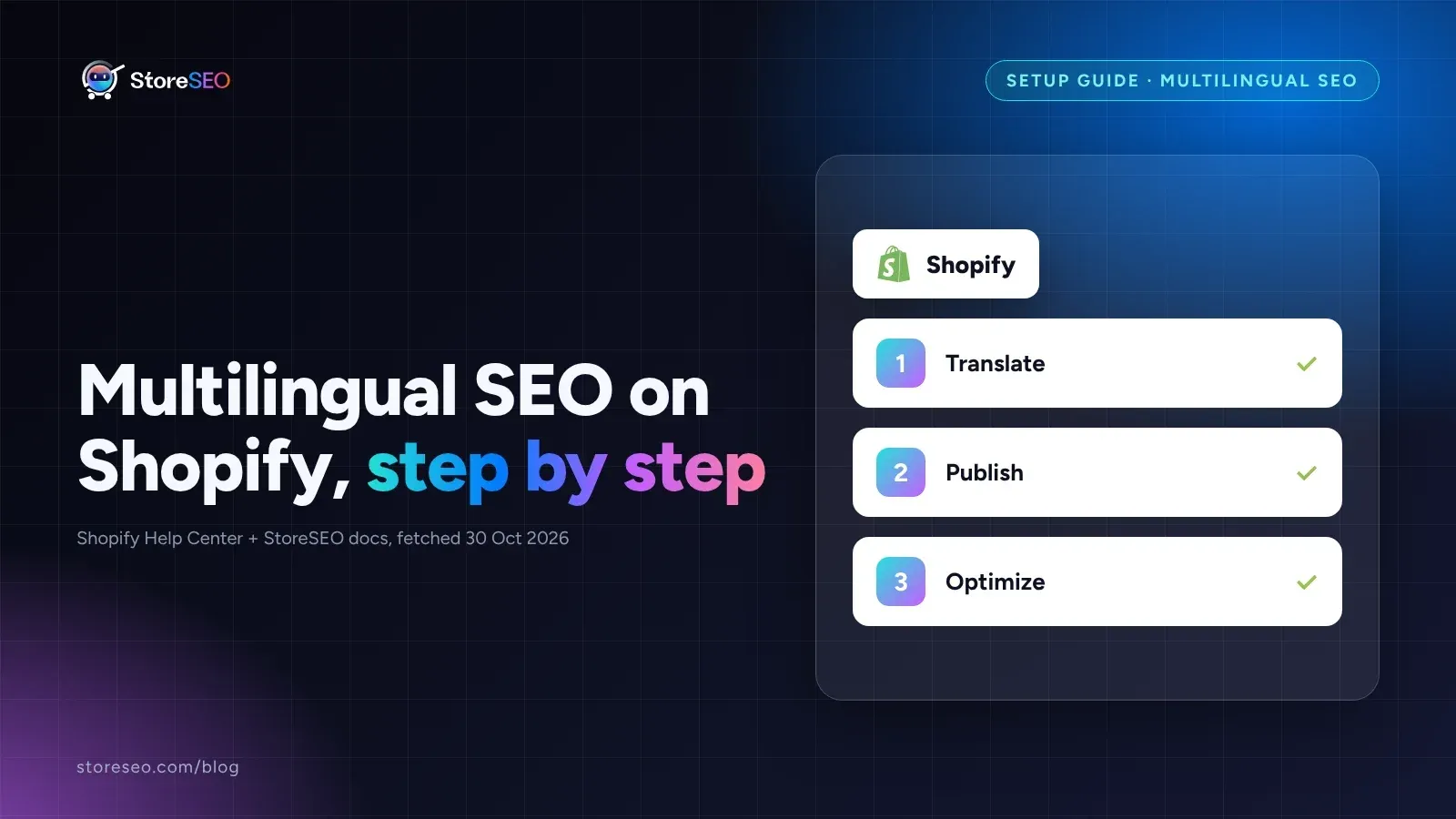 StoreSEO

SETUP GUIDE · MULTILINGUAL SEO

Multilingual SEO on Shopify, step by step

Shopify Help Center + StoreSEO docs, fetched 30 Oct 2026

Shopify

1 Translate ✓

2 Publish ✓

3 Optimize ✓

storeseo.com/blog